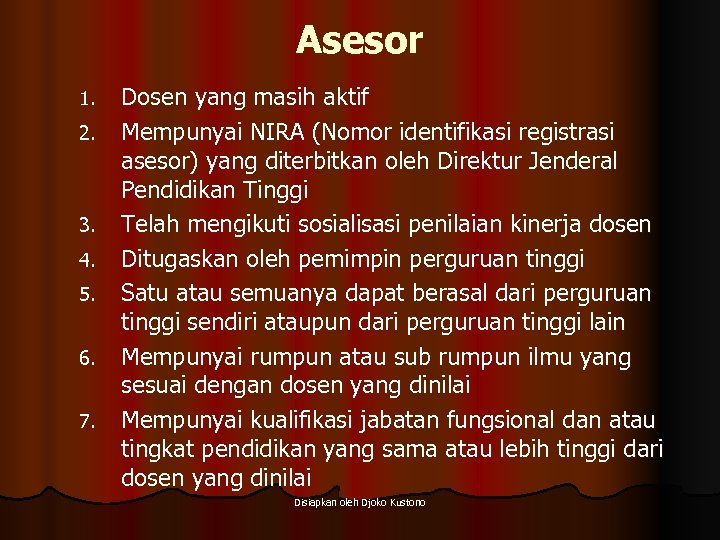 Asesor

1. Dosen yang masih aktif
2. Mempunyai NIRA (Nomor identifikasi registrasi asesor) yang diterbitkan oleh Direktur Jenderal Pendidikan Tinggi
3. Telah mengikuti sosialisasi penilaian kinerja dosen
4. Ditugaskan oleh pemimpin perguruan tinggi
5. Satu atau semuanya dapat berasal dari perguruan tinggi sendiri ataupun dari perguruan tinggi lain
6. Mempunyai rumpun atau sub rumpun ilmu yang sesuai dengan dosen yang dinilai
7. Mempunyai kualifikasi jabatan fungsional dan atau tingkat pendidikan yang sama atau lebih tinggi dari dosen yang dinilai

Disiapkan oleh Djoko Kustono